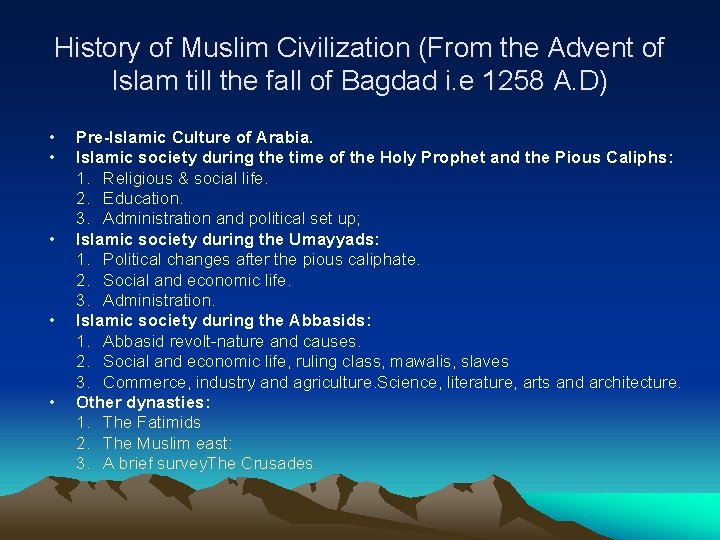 History of Muslim Civilization (From the Advent of Islam till the fall of Bagdad i.e 1258 A.D)

• Pre-Islamic Culture of Arabia.
• Islamic society during the time of the Holy Prophet and the Pious Caliphs:
1. Religious & social life.
2. Education.
3. Administration and political set up;
• Islamic society during the Umayyads:
1. Political changes after the pious caliphate.
2. Social and economic life.
3. Administration.
• Islamic society during the Abbasids:
1. Abbasid revolt-nature and causes.
2. Social and economic life, ruling class, mawalis, slaves
3. Commerce, industry and agriculture.Science, literature, arts and architecture.
• Other dynasties:
1. The Fatimids
2. The Muslim east:
3. A brief surveyThe Crusades.